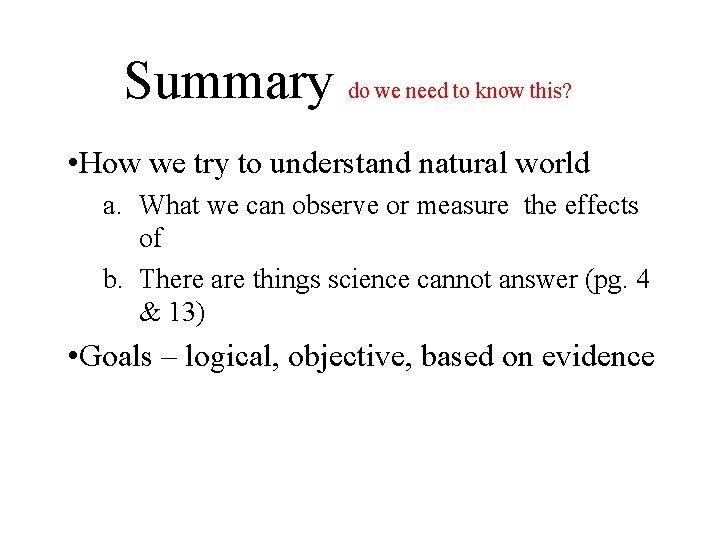 Summary do we need to know this?

•How we try to understand natural world

a. What we can observe or measure the effects of

b. There are things science cannot answer (pg. 4 & 13)

•Goals – logical, objective, based on evidence